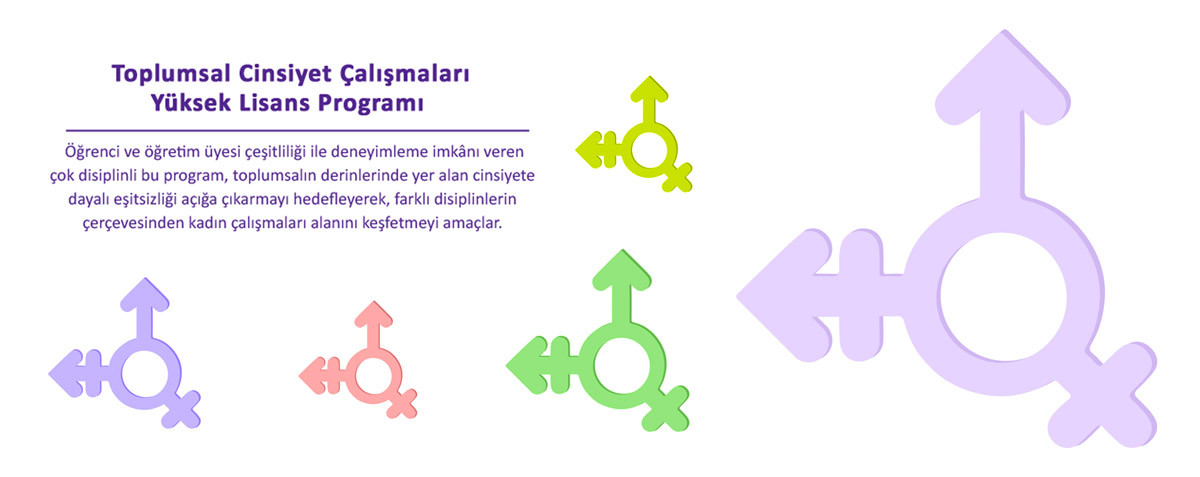 Toplumsal Cinsiyet Çalışmaları
Yüksek Lisans Programı

Öğrenci ve öğretim üyesi çeşitliliği ile deneyimleme imkânı veren çok disiplinli bu program, toplumsalın derinlerinde yer alan cinsiyete dayalı eşitsizliği açığa çıkarmayı hedefleyerek, farklı disiplinlerin çerçevesinden kadın çalışmaları alanını keşfetmeyi amaçlar.